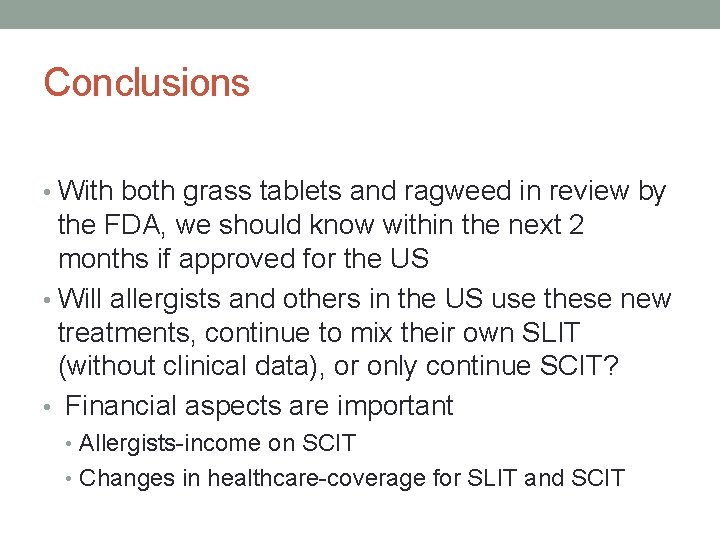 Conclusions

• With both grass tablets and ragweed in review by the FDA, we should know within the next 2 months if approved for the US
• Will allergists and others in the US use these new treatments, continue to mix their own SLIT (without clinical data), or only continue SCIT?
• Financial aspects are important
  • Allergists-income on SCIT
  • Changes in healthcare-coverage for SLIT and SCIT